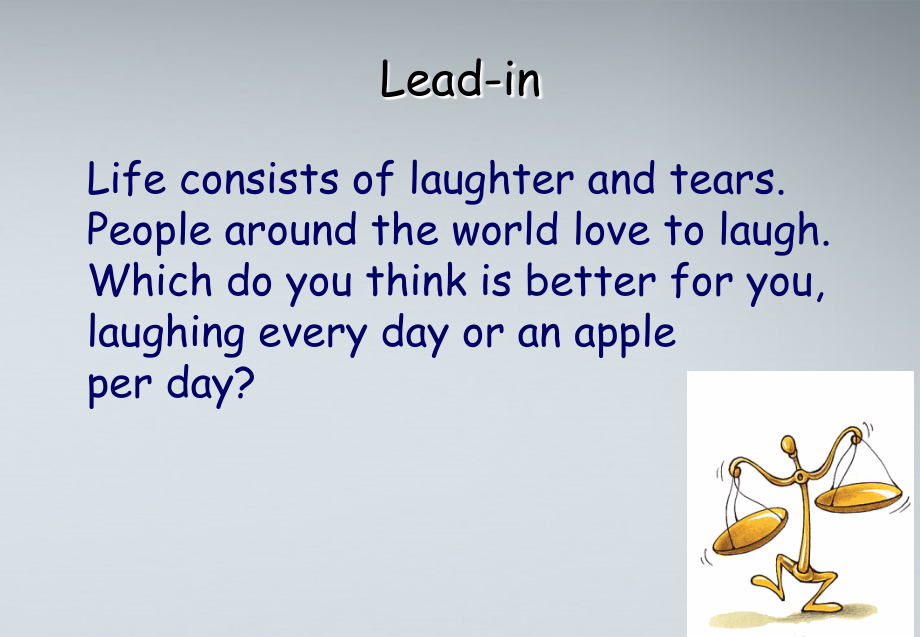 Lead-in

Life consists of laughter and tears. People around the world love to laugh. Which do you think is better for you, laughing every day or an apple per day?